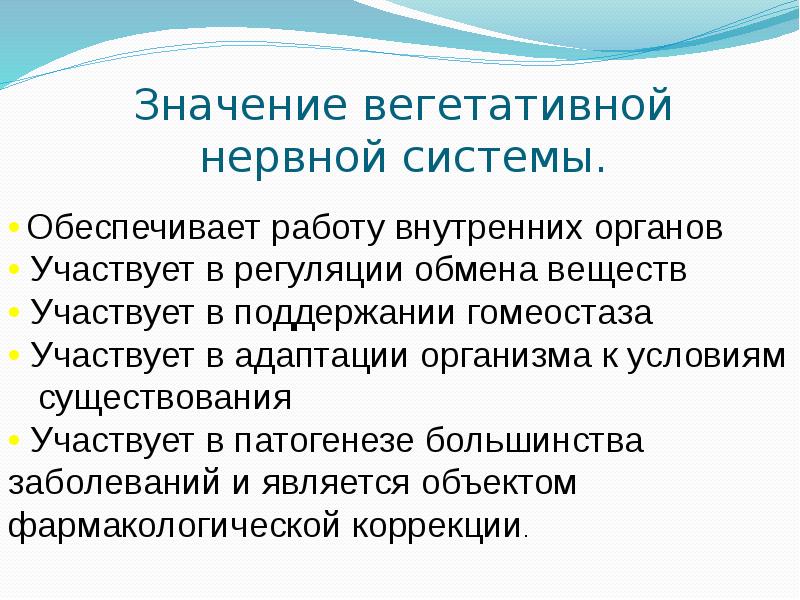 Значение вегетативной нервной системы.

• Обеспечивает работу внутренних органов
• Участвует в регуляции обмена веществ
• Участвует в поддержании гомеостаза
• Участвует в адаптации организма к условиям существования
• Участвует в патогенезе большинства заболеваний и является объектом фармакологической коррекции.